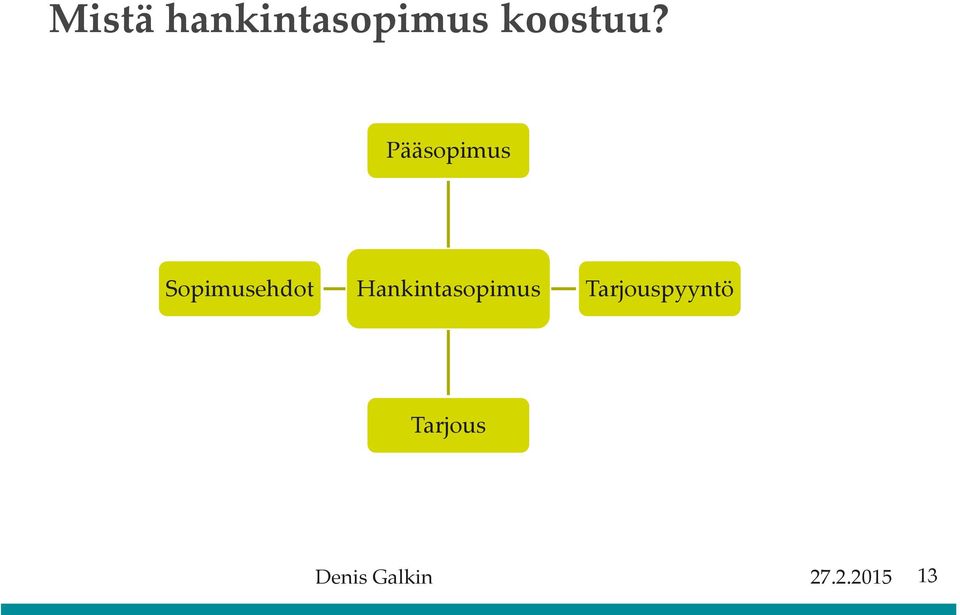 Mistä hankintasopimus koostuu?

Pääsopimus

Sopimusehdot

Hankintasopimus

Tarjouspyyntö

Tarjous

Denis Galkin

27.2.2015

13